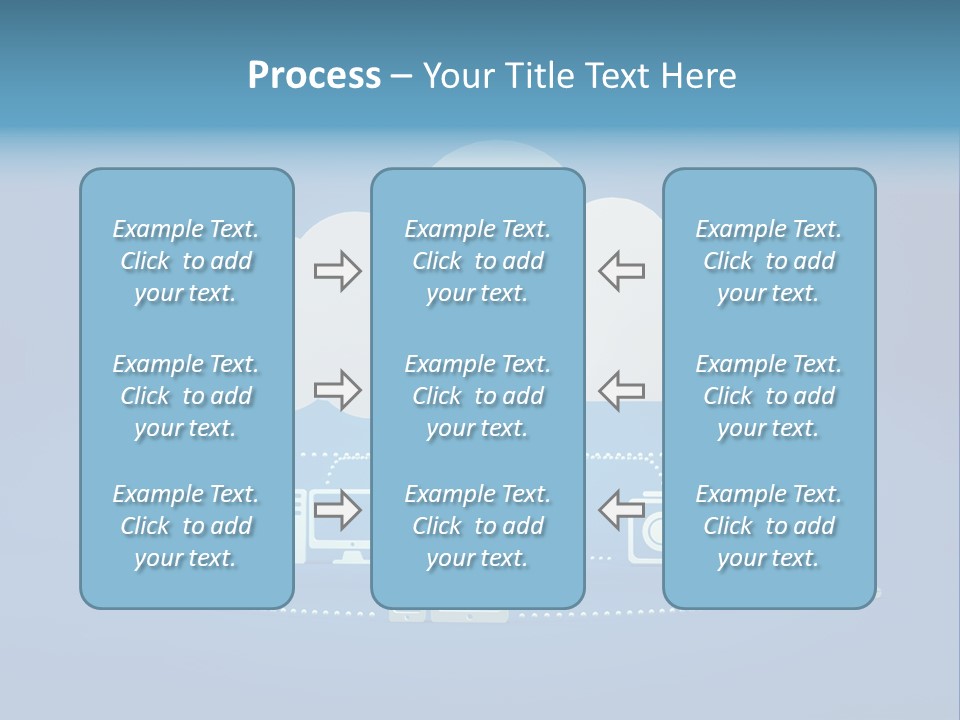 Process – Your Title Text Here

Example Text. Click to add your text.

Example Text. Click to add your text.

Example Text. Click to add your text.

Example Text. Click to add your text.

Example Text. Click to add your text.

Example Text. Click to add your text.

Example Text. Click to add your text.

Example Text. Click to add your text.

Example Text. Click to add your text.